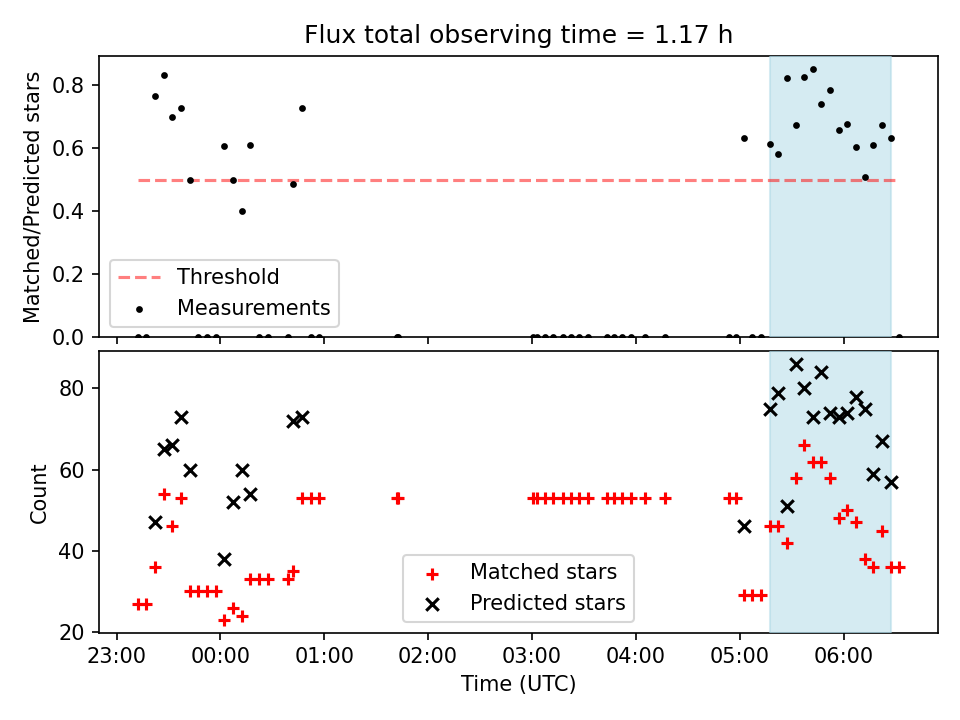 Flux total observing time = 1.17 h

Matched/Predicted stars

0.8
0.6
0.4
0.2
0.0

Threshold
Measurements

Count

80
60
40
20

Matched stars
Predicted stars

23:00
00:00
01:00
02:00
03:00
04:00
05:00
06:00

Time (UTC)